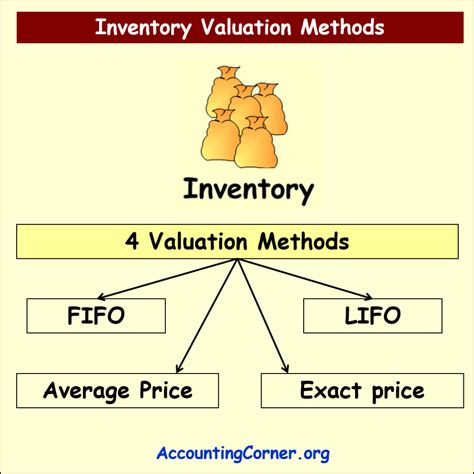 Inventory Valuation Methods

Inventory

4 Valuation Methods

FIFO

LIFO

Average Price

Exact price

AccountingCorner.org